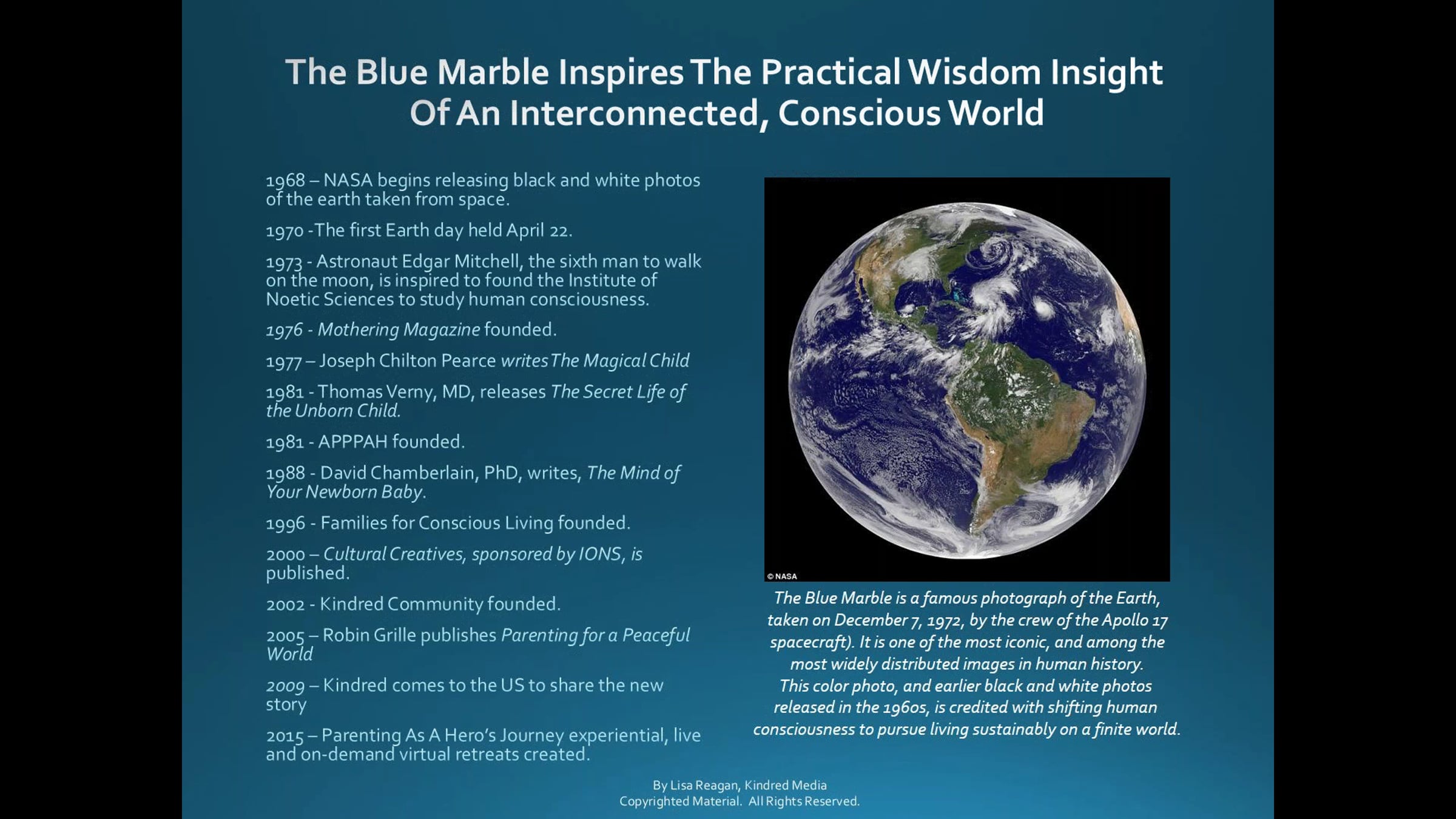 The Blue Marble Inspires The Practical Wisdom Insight Of An Interconnected, Conscious World

1968 – NASA begins releasing black and white photos of the earth taken from space.

1970 -The first Earth day held April 22.

1973 - Astronaut Edgar Mitchell, the sixth man to walk on the moon, is inspired to found the Institute of Noetic Sciences to study human consciousness.

1976 - Mothering Magazine founded.

1977 – Joseph Chilton Pearce writes The Magical Child

1981 - Thomas Verny, MD, releases The Secret Life of the Unborn Child.

1981 - APPPAH founded.

1988 - David Chamberlain, PhD, writes, The Mind of Your Newborn Baby.

1996 - Families for Conscious Living founded.

2000 – Cultural Creatives, sponsored by IONS, is published.

2002 - Kindred Community founded.

2005 – Robin Grille publishes Parenting for a Peaceful World

2009 – Kindred comes to the US to share the new story

2015 – Parenting As A Hero's Journey experiential, live and on-demand virtual retreats created.

© NASA

The Blue Marble is a famous photograph of the Earth, taken on December 7, 1972, by the crew of the Apollo 17 spacecraft). It is one of the most iconic, and among the most widely distributed images in human history. This color photo, and earlier black and white photos released in the 1960s, is credited with shifting human consciousness to pursue living sustainably on a finite world.

By Lisa Reagan, Kindred Media
Copyrighted Material. All Rights Reserved.